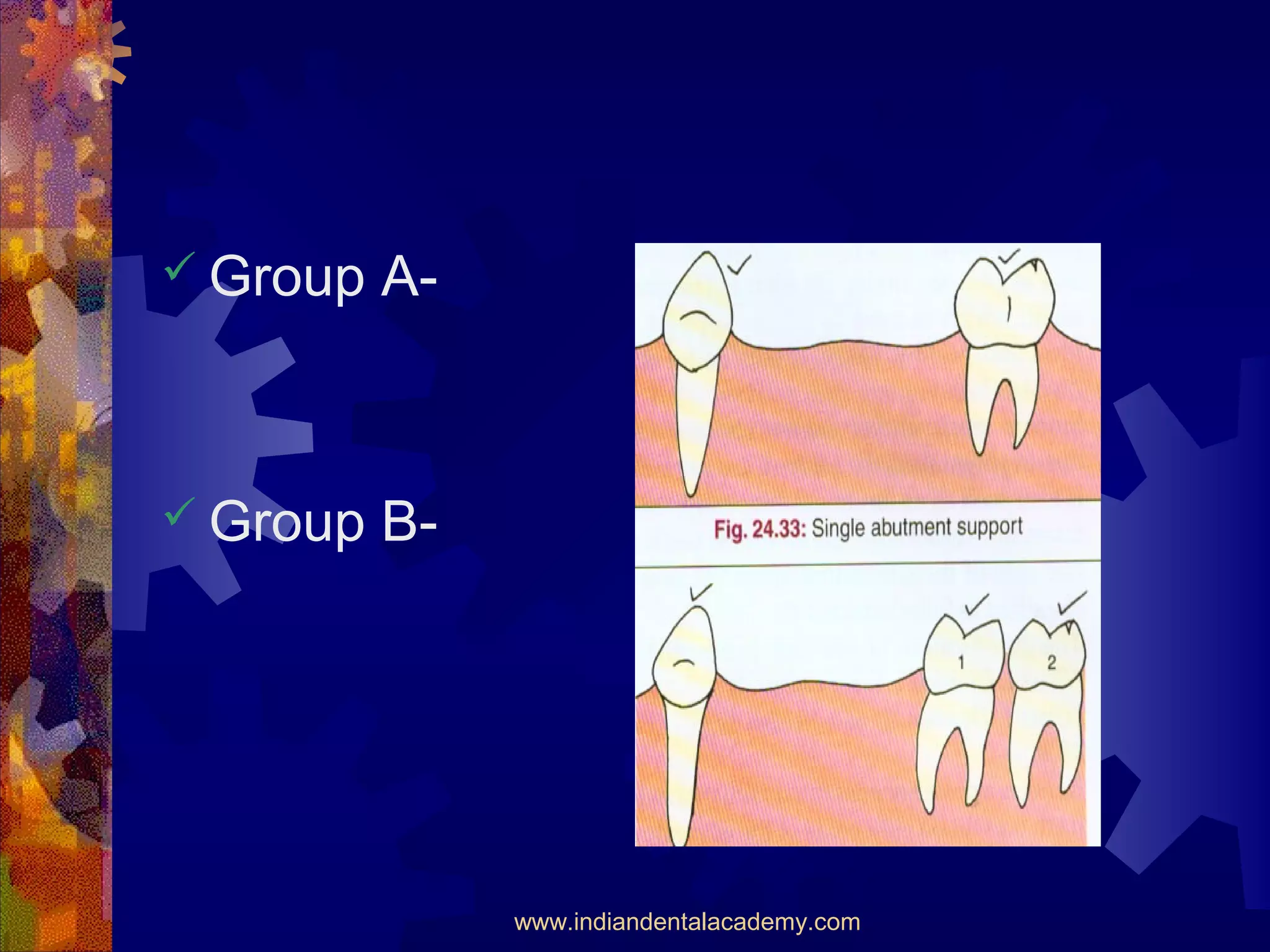 ✓ Group A-

✓ Group B-

Fig. 24.33: Single abutment support

1

2

www.indiandentalacademy.com